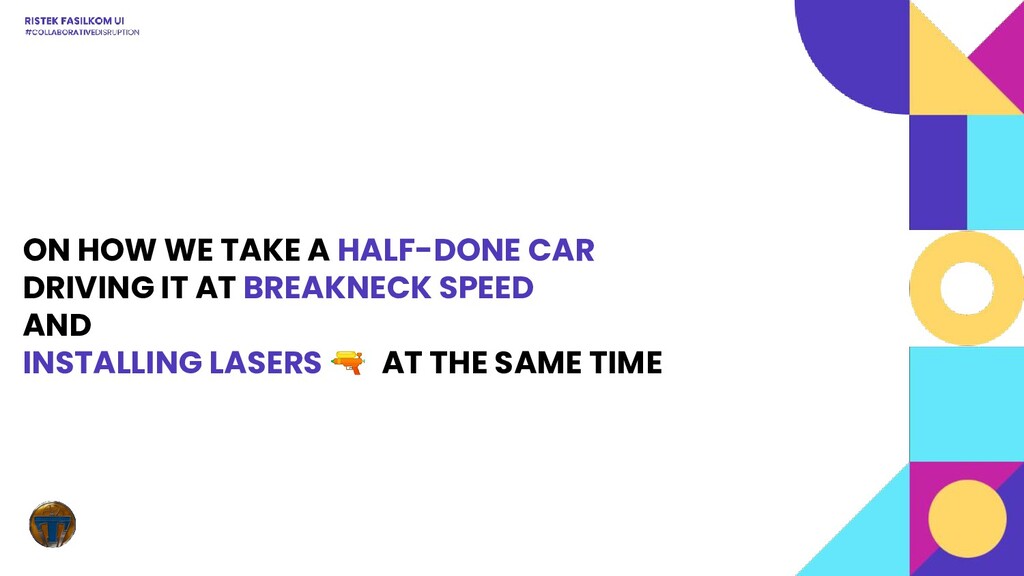 RISTEK FASILKOM UI
#COLLABORATIVEDISRUPTION

ON HOW WE TAKE A HALF-DONE CAR
DRIVING IT AT BREAKNECK SPEED
AND
INSTALLING LASERS 🔫 AT THE SAME TIME